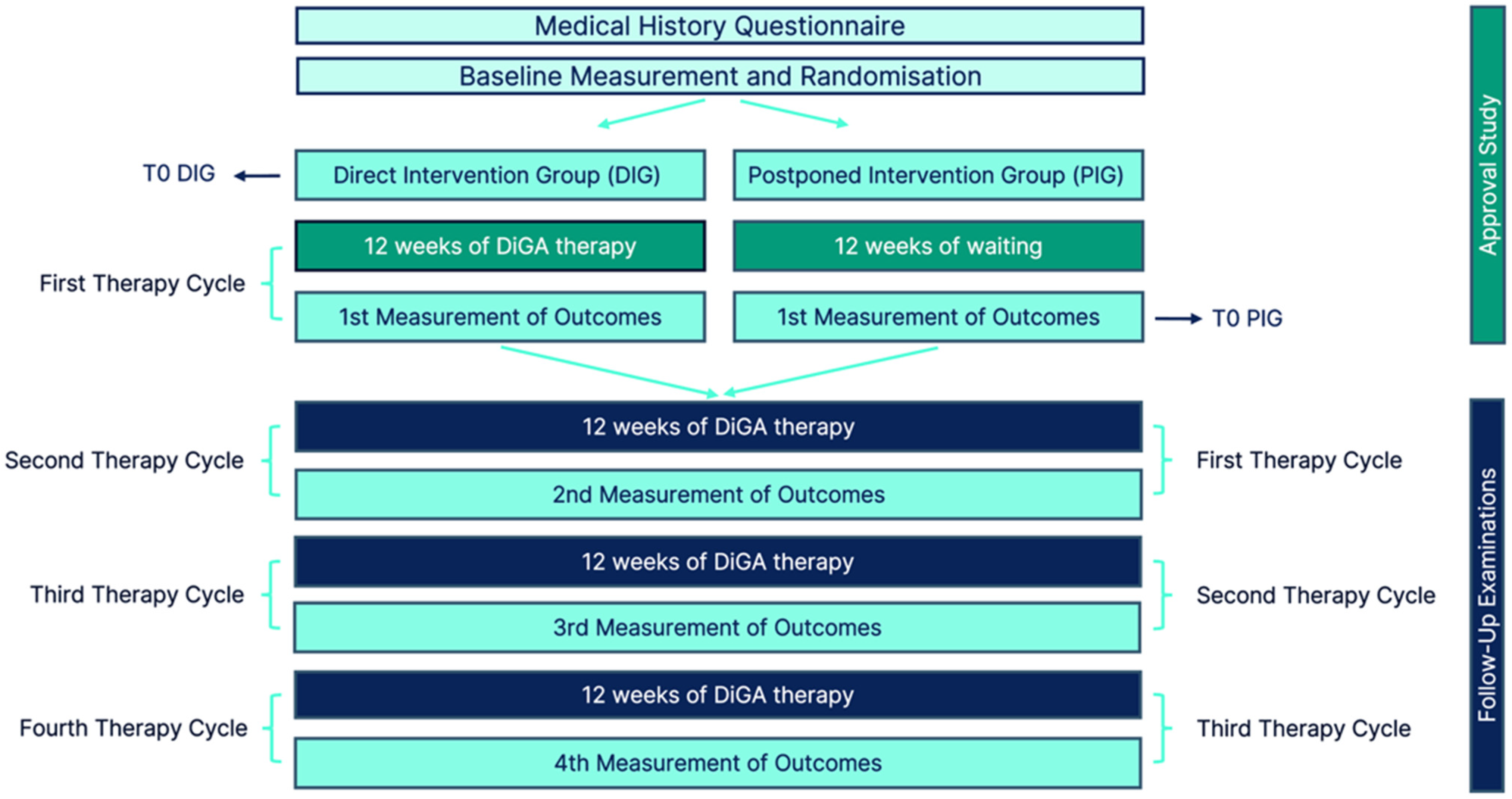 Medical History Questionnaire

Baseline Measurement and Randomisation

T0 DIG

Direct Intervention Group (DIG)

Postponed Intervention Group (PIG)

First Therapy Cycle

12 weeks of DiGA therapy

12 weeks of waiting

1st Measurement of Outcomes

1st Measurement of Outcomes

T0 PIG

Approval Study

Second Therapy Cycle

12 weeks of DiGA therapy

2nd Measurement of Outcomes

First Therapy Cycle

Third Therapy Cycle

12 weeks of DiGA therapy

3rd Measurement of Outcomes

Second Therapy Cycle

Fourth Therapy Cycle

12 weeks of DiGA therapy

4th Measurement of Outcomes

Third Therapy Cycle

Follow-Up Examinations